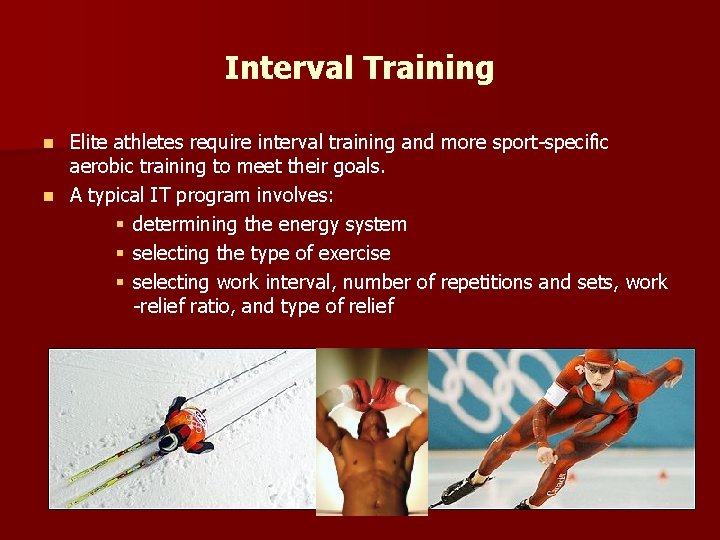 Interval Training

Elite athletes require interval training and more sport-specific aerobic training to meet their goals.

A typical IT program involves:

determining the energy system

selecting the type of exercise

selecting work interval, number of repetitions and sets, work -relief ratio, and type of relief

Canada